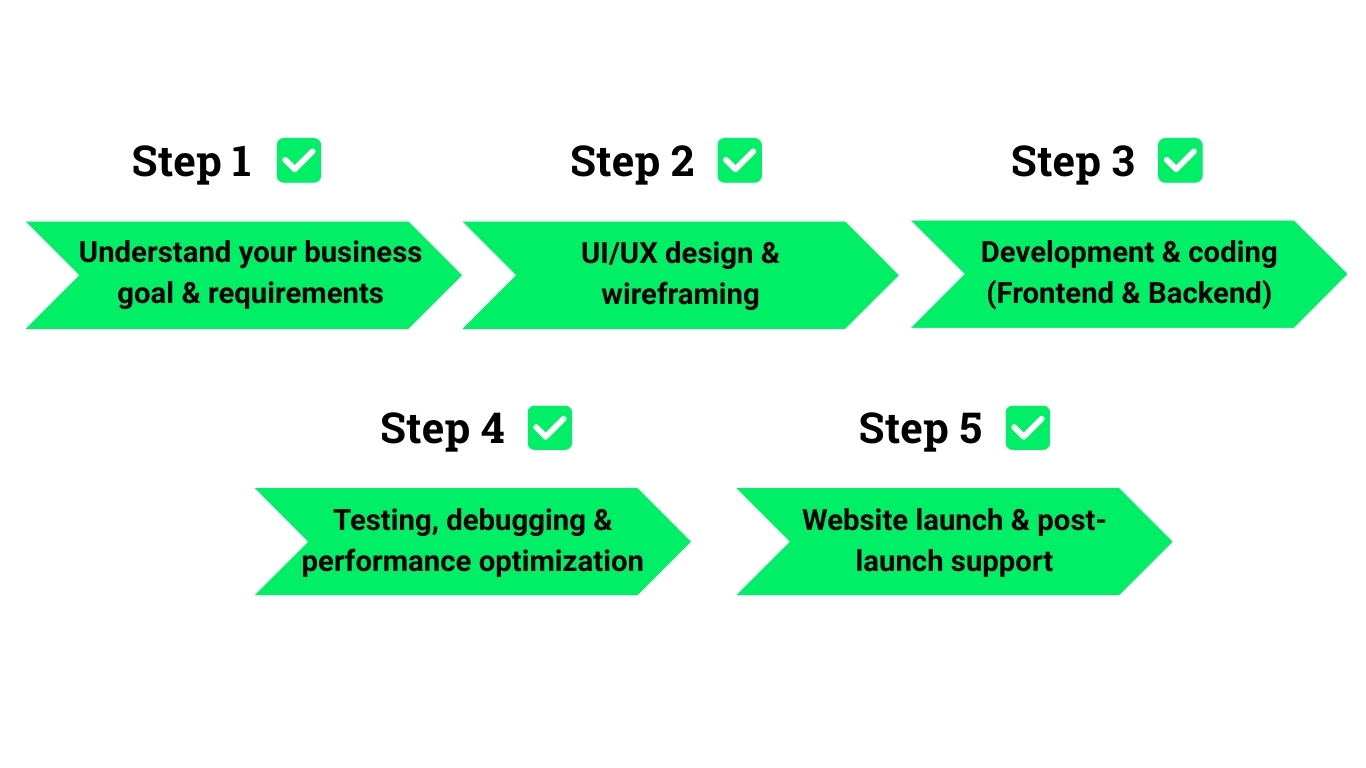 Step 1

Understand your business goal & requirements

Step 2

UI/UX design & wireframing

Step 3

Development & coding (Frontend & Backend)

Step 4

Testing, debugging & performance optimization

Step 5

Website launch & post-launch support